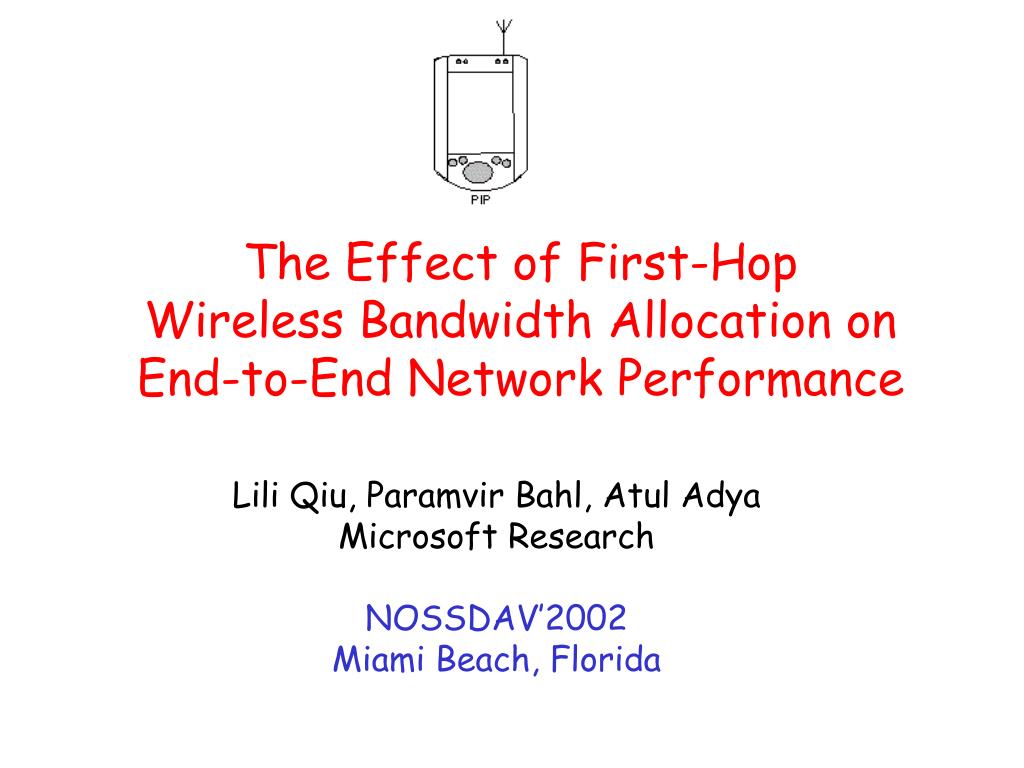 PIP

The Effect of First-Hop Wireless Bandwidth Allocation on End-to-End Network Performance

Lili Qiu, Paramvir Bahl, Atul Adya
Microsoft Research

NOSSDAV'2002
Miami Beach, Florida